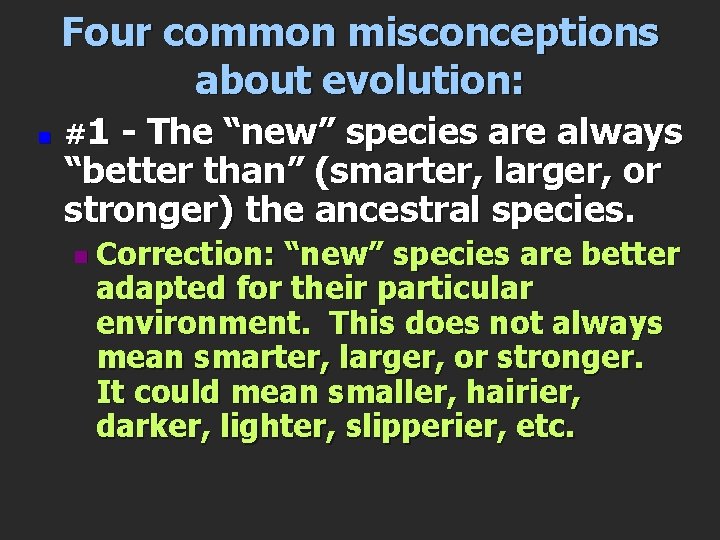 Four common misconceptions about evolution:

#1 - The “new” species are always “better than” (smarter, larger, or stronger) the ancestral species.

Correction: “new” species are better adapted for their particular environment. This does not always mean smarter, larger, or stronger. It could mean smaller, hairier, darker, lighter, slipperier, etc.